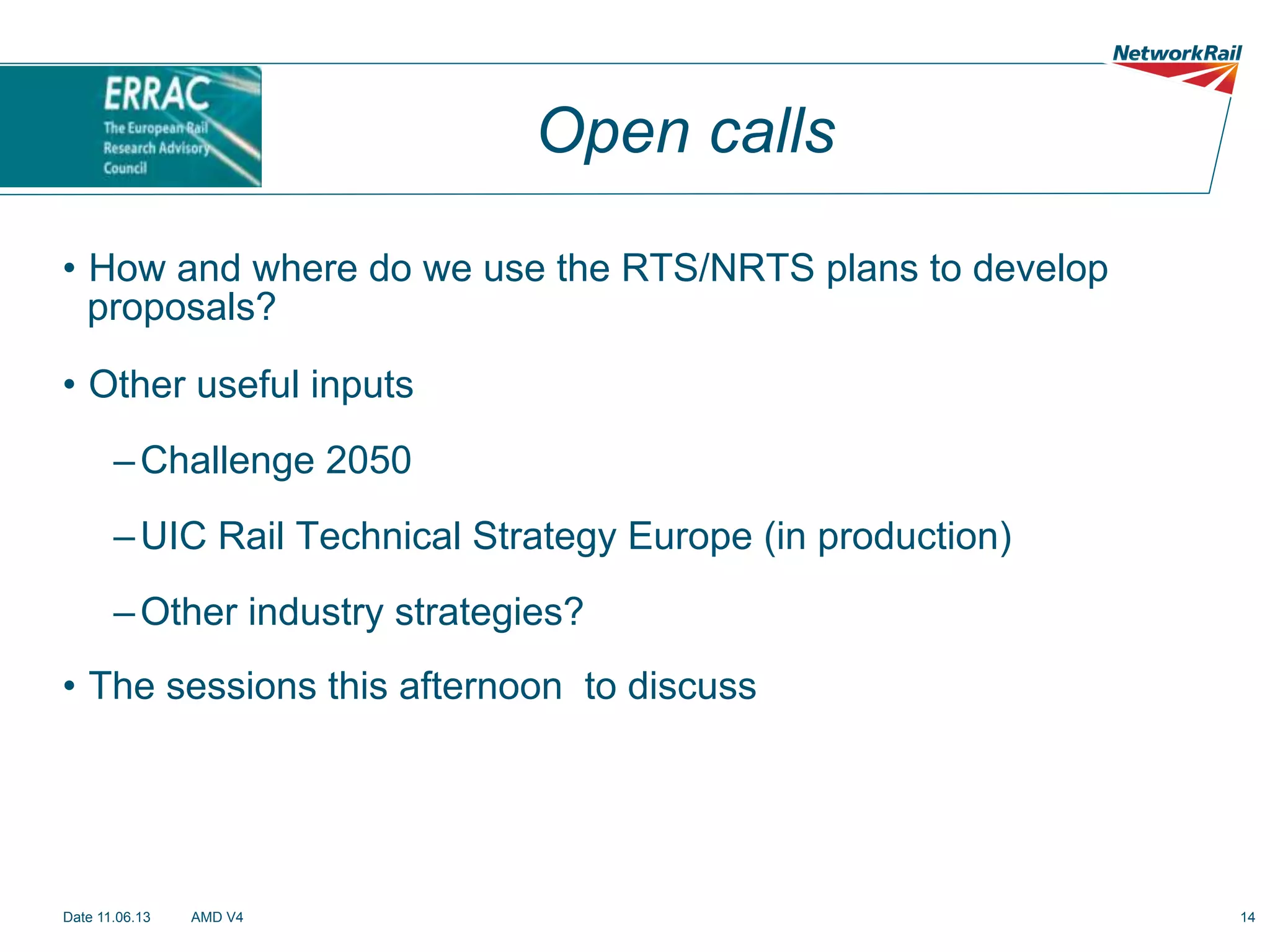 NetworkRail

ERRAC
The European Rail Research Advisory Council

Open calls

• How and where do we use the RTS/NRTS plans to develop proposals?

• Other useful inputs

– Challenge 2050

– UIC Rail Technical Strategy Europe (in production)

– Other industry strategies?

• The sessions this afternoon  to discuss

Date 11.06.13 AMD V4 14